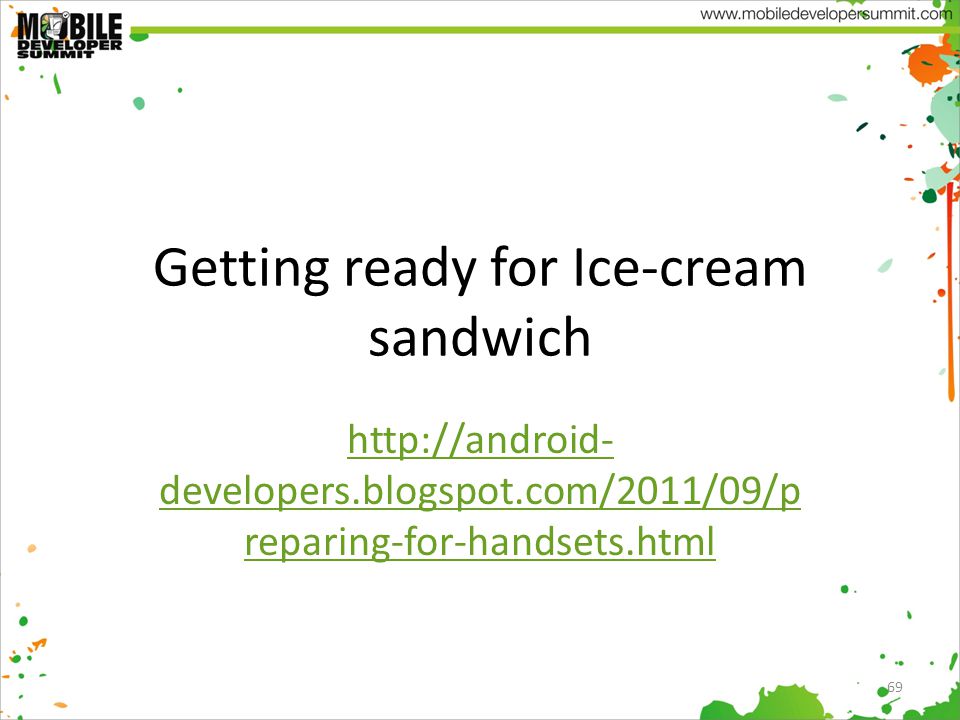 MOBILE DEVELOPER SUMMIT

www.mobiledevelopersummit.com

Getting ready for Ice-cream sandwich

http://android-developers.blogspot.com/2011/09/preparing-for-handsets.html

69